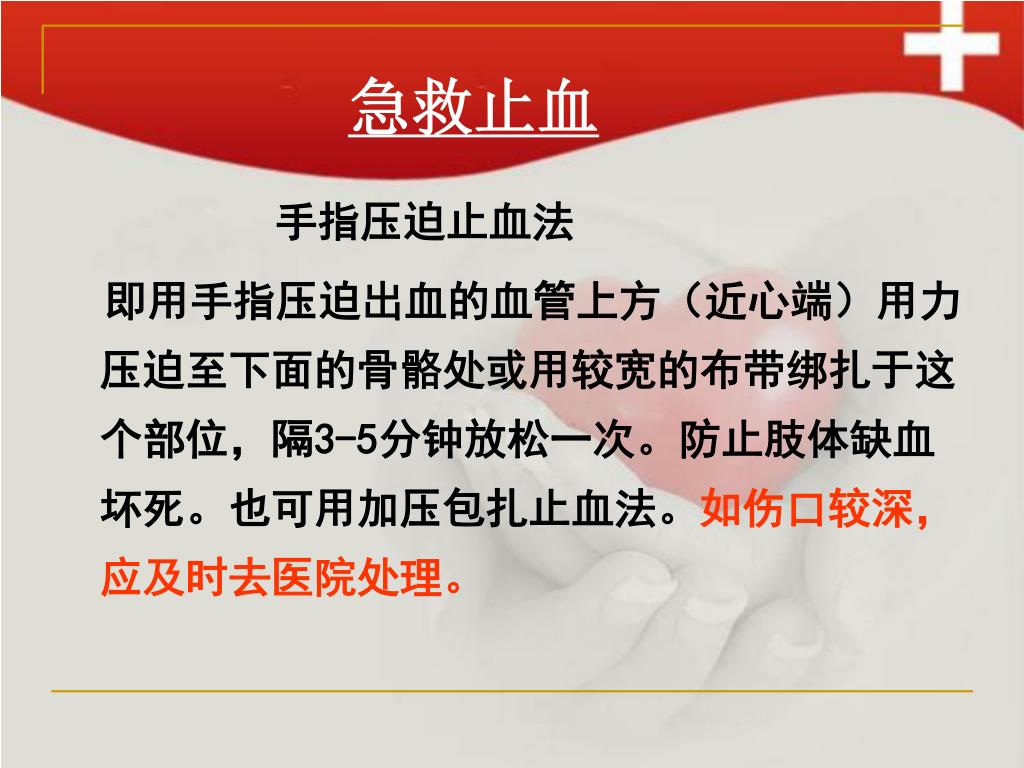 急救止血

手指压迫止血法

即用手指压迫出血的血管上方（近心端）用力压迫至下面的骨骼处或用较宽的布带绑扎于这个部位，隔3-5分钟放松一次。防止肢体缺血坏死。也可用加压包扎止血法。如伤口较深，应及时去医院处理。